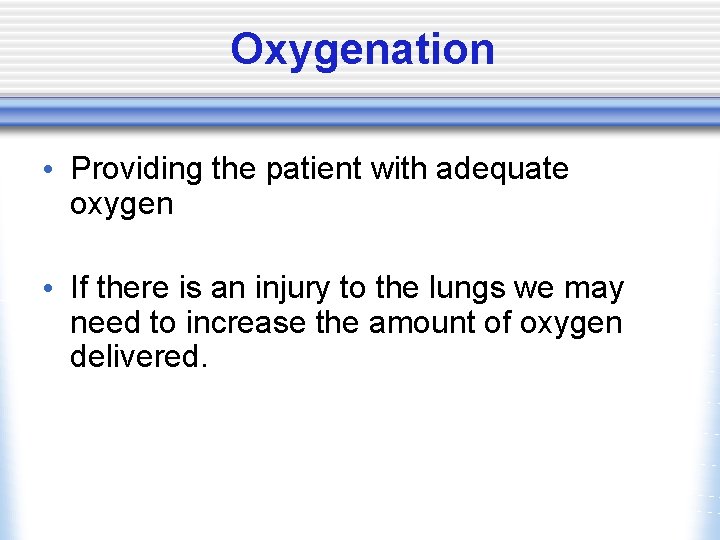 Oxygenation

• Providing the patient with adequate oxygen

• If there is an injury to the lungs we may need to increase the amount of oxygen delivered.